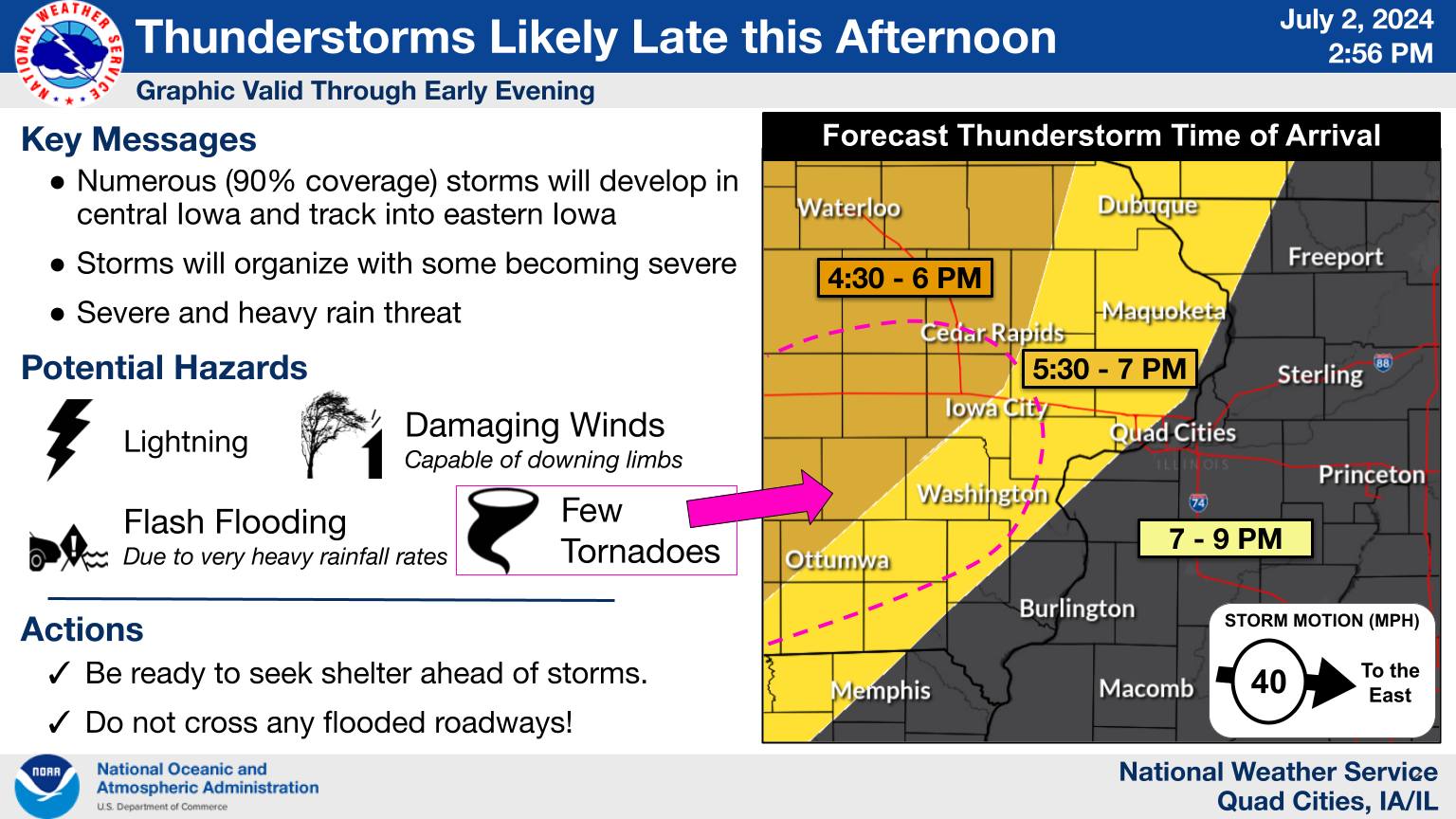 NATIONAL WEATHER SERVICE

Thunderstorms Likely Late this Afternoon

July 2, 2024
2:56 PM

Graphic Valid Through Early Evening

Key Messages

● Numerous (90% coverage) storms will develop in central Iowa and track into eastern Iowa

● Storms will organize with some becoming severe

● Severe and heavy rain threat

Potential Hazards

Lightning

Damaging Winds
Capable of downing limbs

Flash Flooding
Due to very heavy rainfall rates

Few Tornadoes

Actions

✓ Be ready to seek shelter ahead of storms.

✓ Do not cross any flooded roadways!

Forecast Thunderstorm Time of Arrival

Waterloo
Dubuque
Freeport
4:30 - 6 PM
Maquoketa
Cedar Rapids
5:30 - 7 PM
Sterling
88
Iowa City
Quad Cities
ILLINOIS
Princeton
Washington
74
7 - 9 PM
Ottumwa
Burlington
Memphis
Macomb

STORM MOTION (MPH)
40
To the East

NOAA
National Oceanic and Atmospheric Administration
U.S. Department of Commerce

National Weather Service
Quad Cities, IA/IL